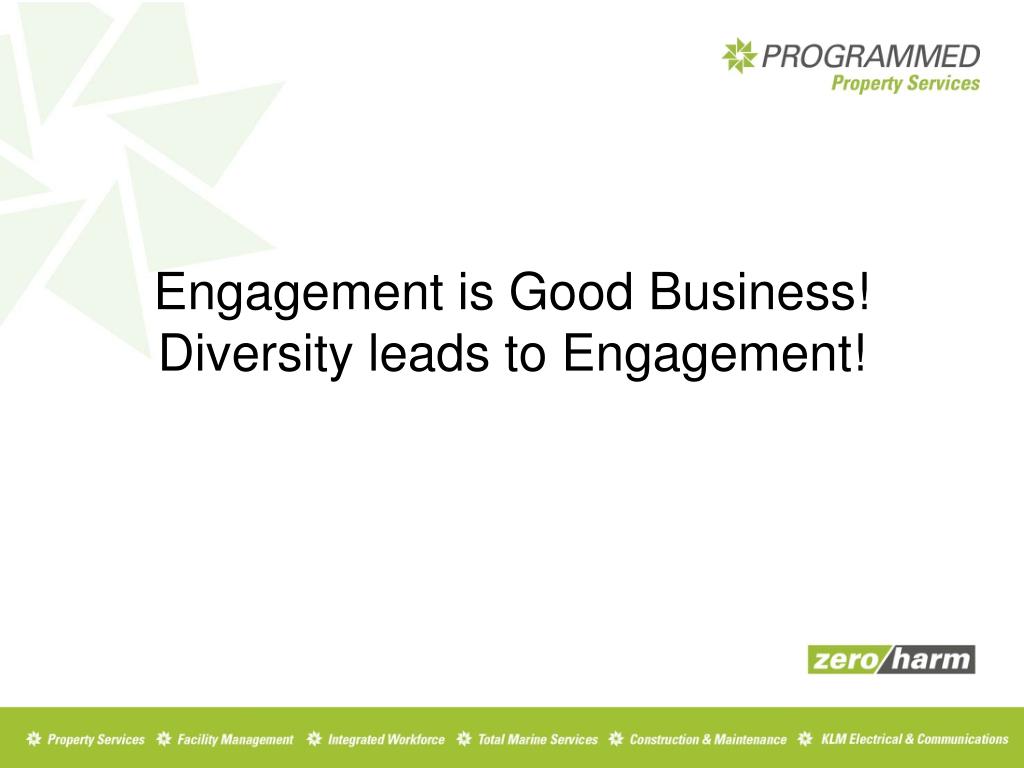 PROGRAMMED
Property Services

Engagement is Good Business!
Diversity leads to Engagement!

zero/harm

Property Services Facility Management Integrated Workforce Total Marine Services Construction & Maintenance KLM Electrical & Communications